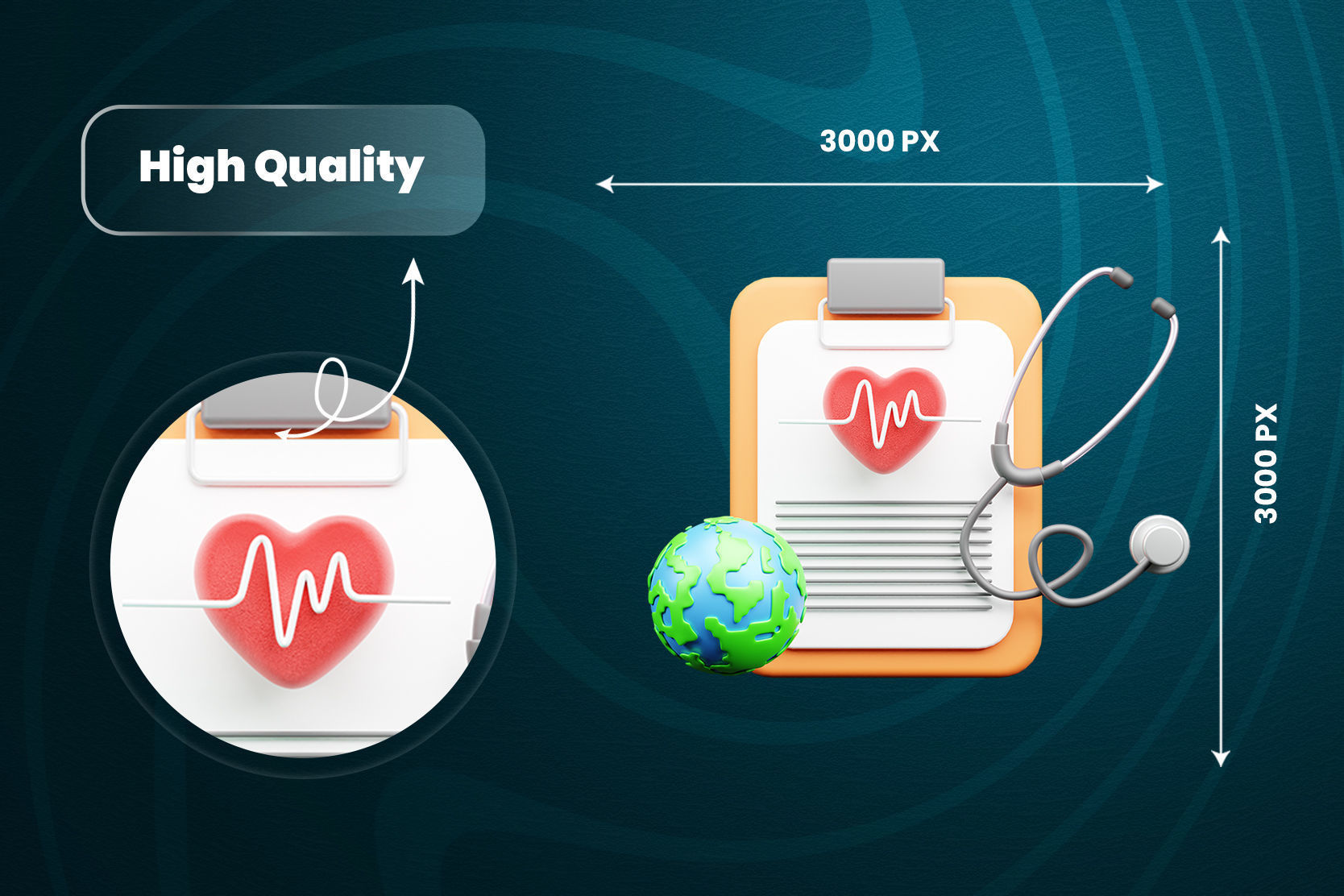 High Quality

3000 PX

3000 PX